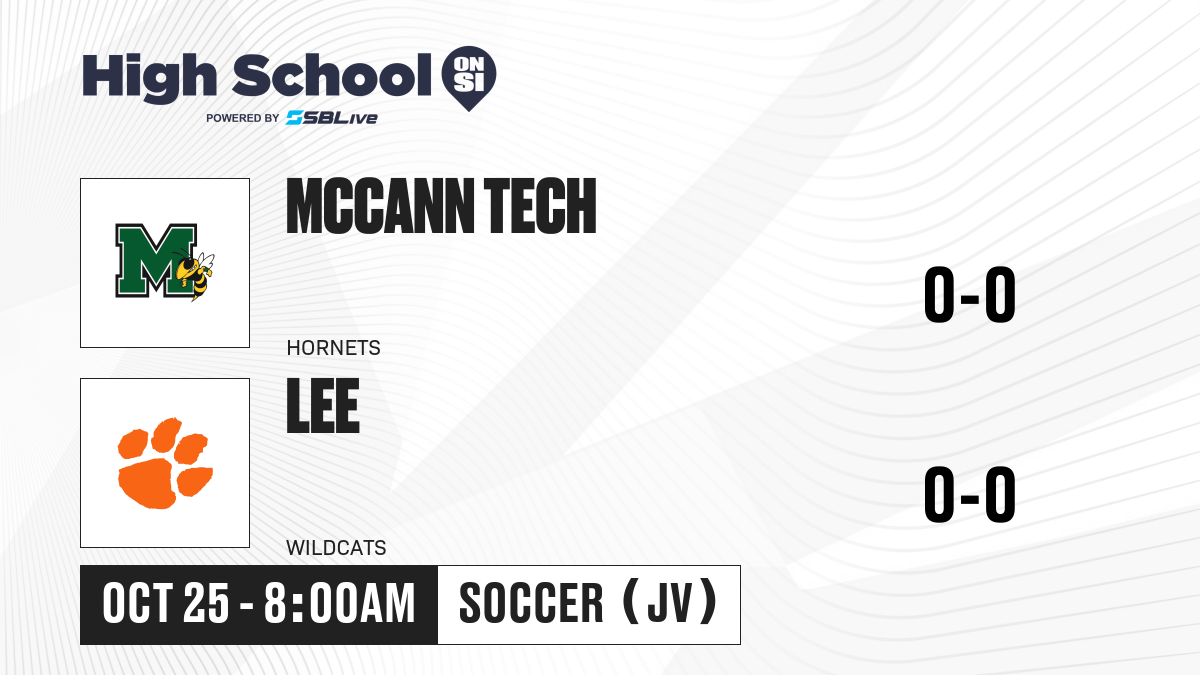 High School ON SI
POWERED BY SBLive

M

MCCANN TECH

HORNETS

0-0

LEE

WILDCATS

0-0

OCT 25 - 8:00AM

SOCCER (JV)